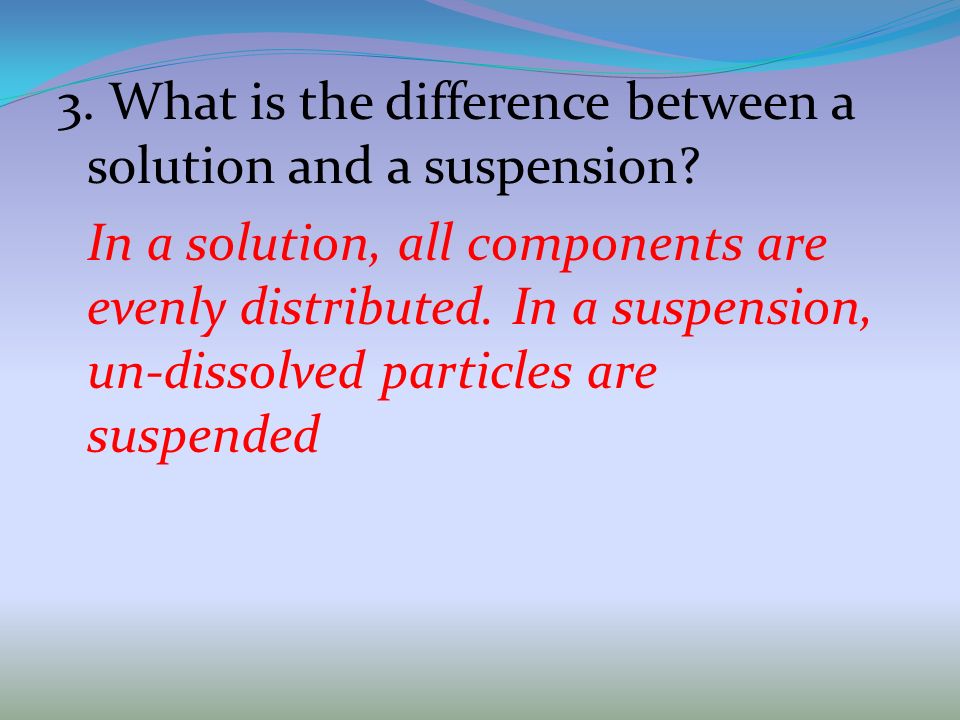 3. What is the difference between a solution and a suspension?

In a solution, all components are evenly distributed. In a suspension, un-dissolved particles are suspended